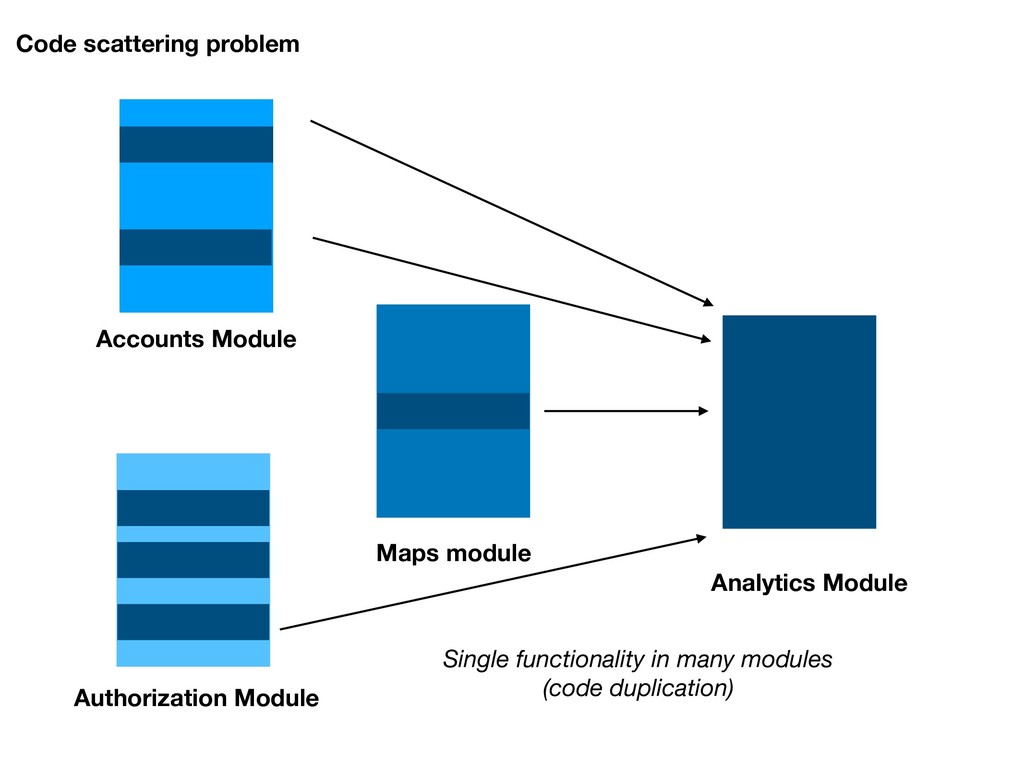 Code scattering problem

Accounts Module

Maps module

Analytics Module

Authorization Module

Single functionality in many modules
(code duplication)